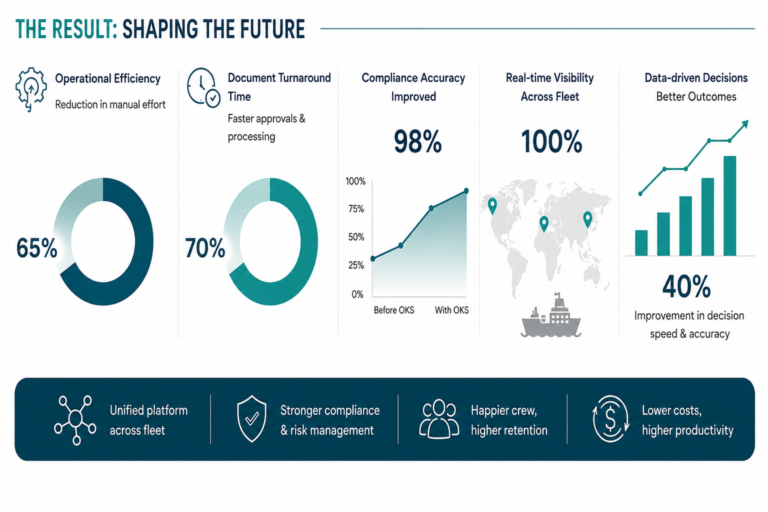 THE RESULT: SHAPING THE FUTURE

Operational Efficiency
Reduction in manual effort

65%

Document Turnaround Time
Faster approvals & processing

70%

Compliance Accuracy Improved

98%

100%
75%
50%
25%
0%
Before OKS
With OKS

Real-time Visibility Across Fleet

100%

Data-driven Decisions
Better Outcomes

40%
Improvement in decision speed & accuracy

Unified platform across fleet

Stronger compliance & risk management

Happier crew, higher retention

Lower costs, higher productivity